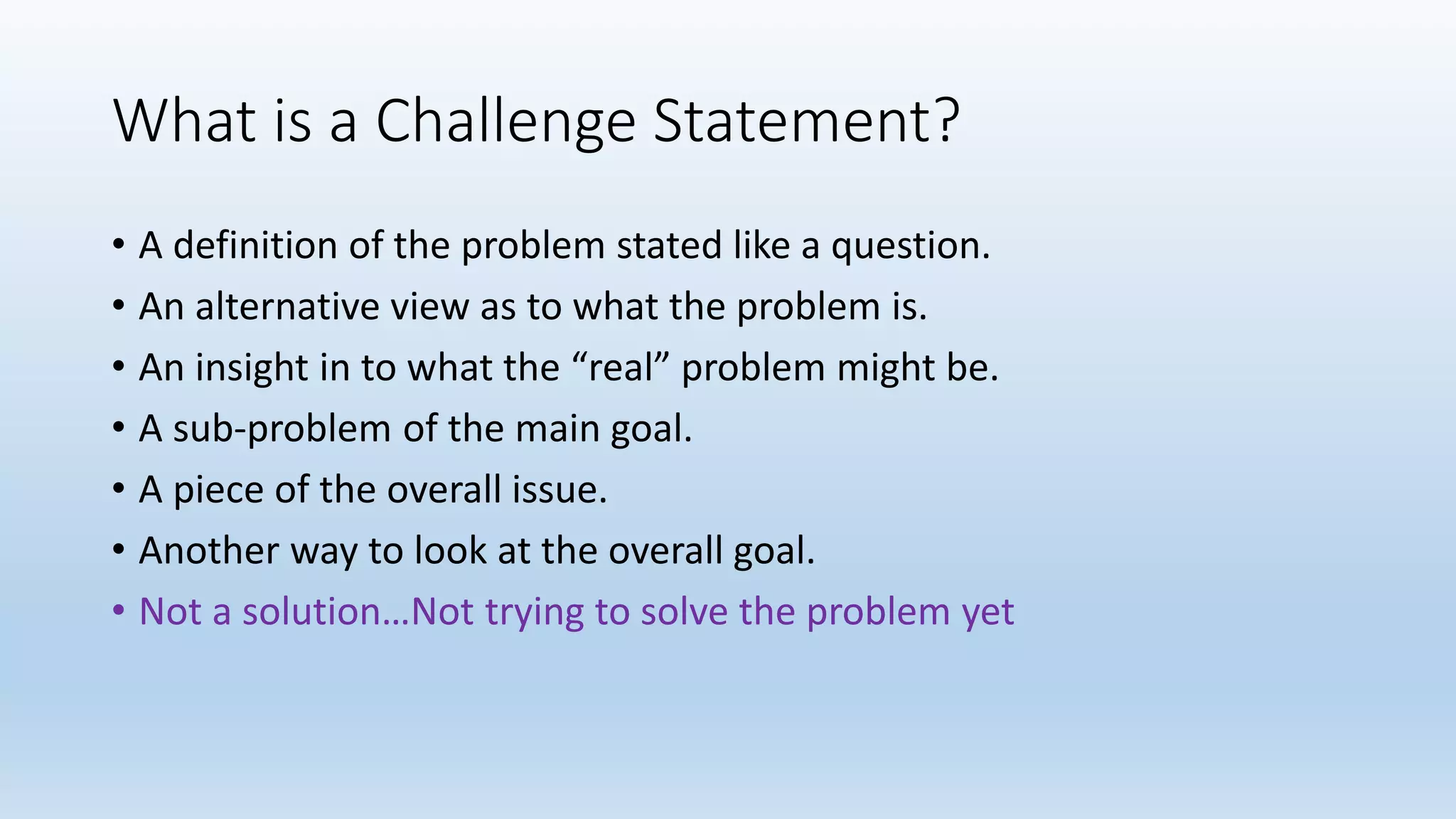 What is a Challenge Statement?

• A definition of the problem stated like a question.
• An alternative view as to what the problem is.
• An insight in to what the “real” problem might be.
• A sub-problem of the main goal.
• A piece of the overall issue.
• Another way to look at the overall goal.
• Not a solution…Not trying to solve the problem yet